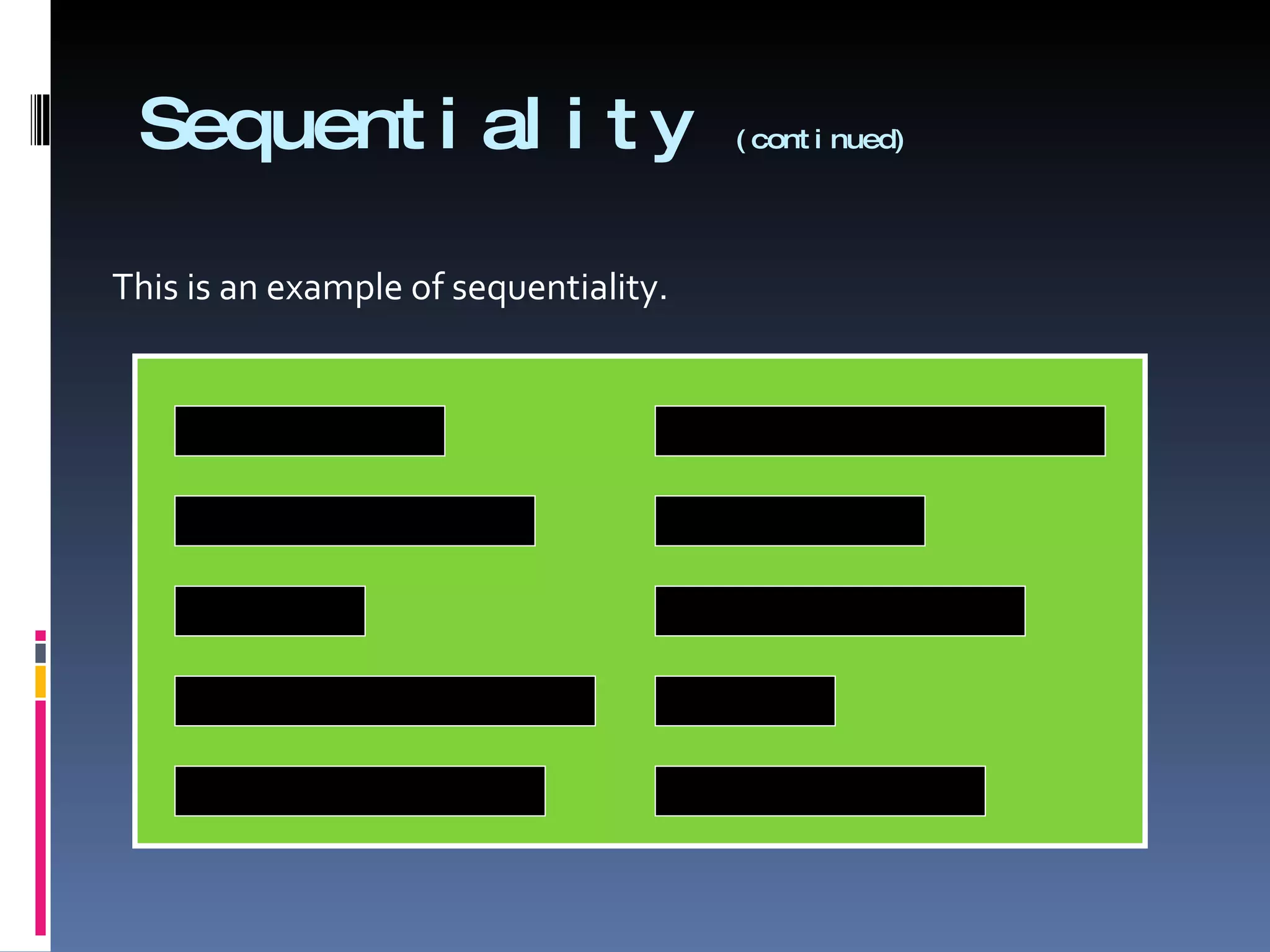 Sequentiality (continued)

This is an example of sequentiality.